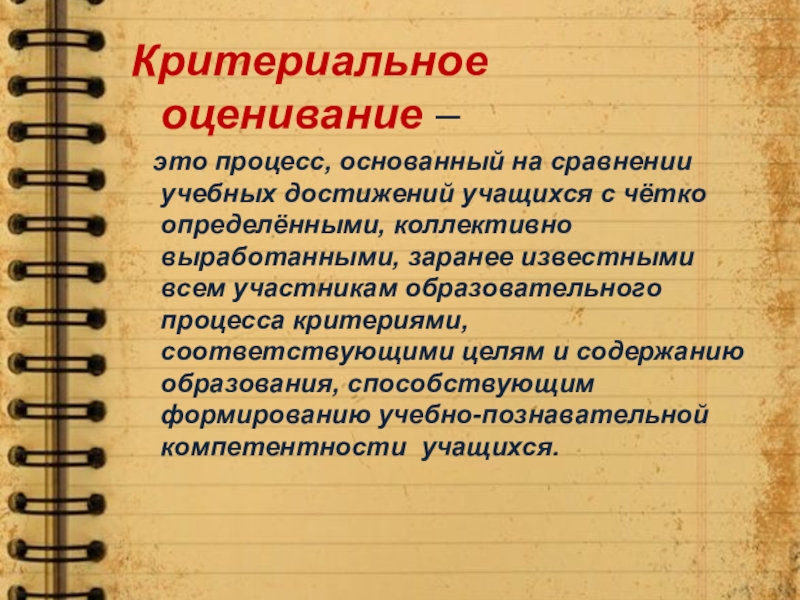 Критериальное оценивание –

это процесс, основанный на сравнении учебных достижений учащихся с чётко определёнными, коллективно выработанными, заранее известными всем участникам образовательного процесса критериями, соответствующими целям и содержанию образования, способствующим формированию учебно-познавательной компетентности учащихся.